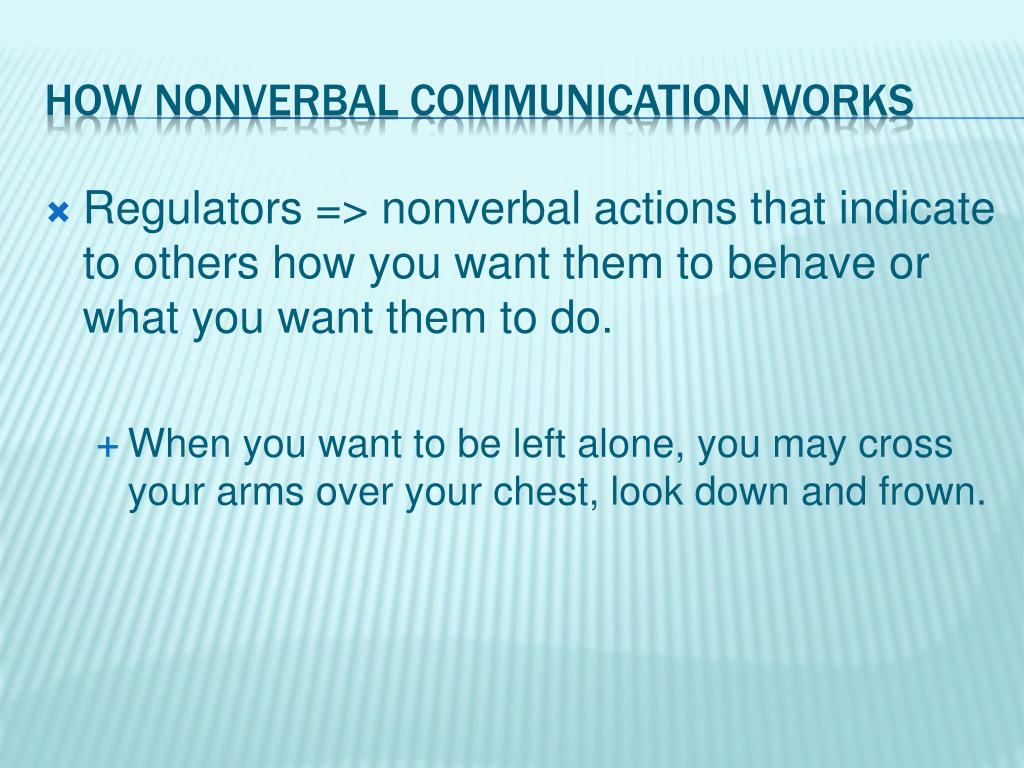 HOW NONVERBAL COMMUNICATION WORKS

Regulators => nonverbal actions that indicate to others how you want them to behave or what you want them to do.

When you want to be left alone, you may cross your arms over your chest, look down and frown.